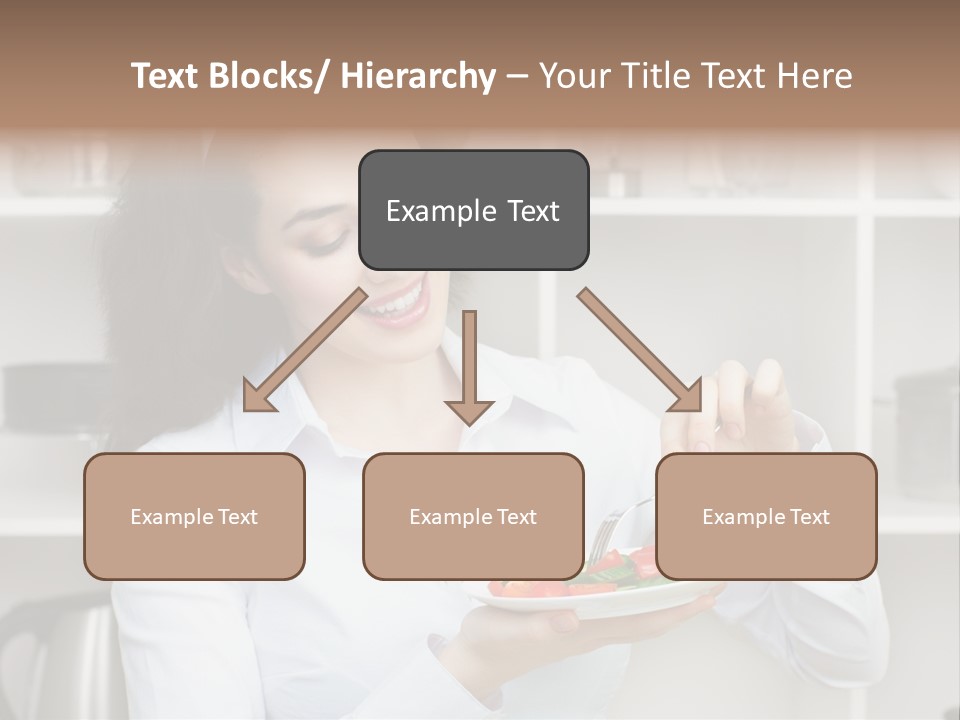 Text Blocks/ Hierarchy – Your Title Text Here

Example Text

Example Text

Example Text

Example Text